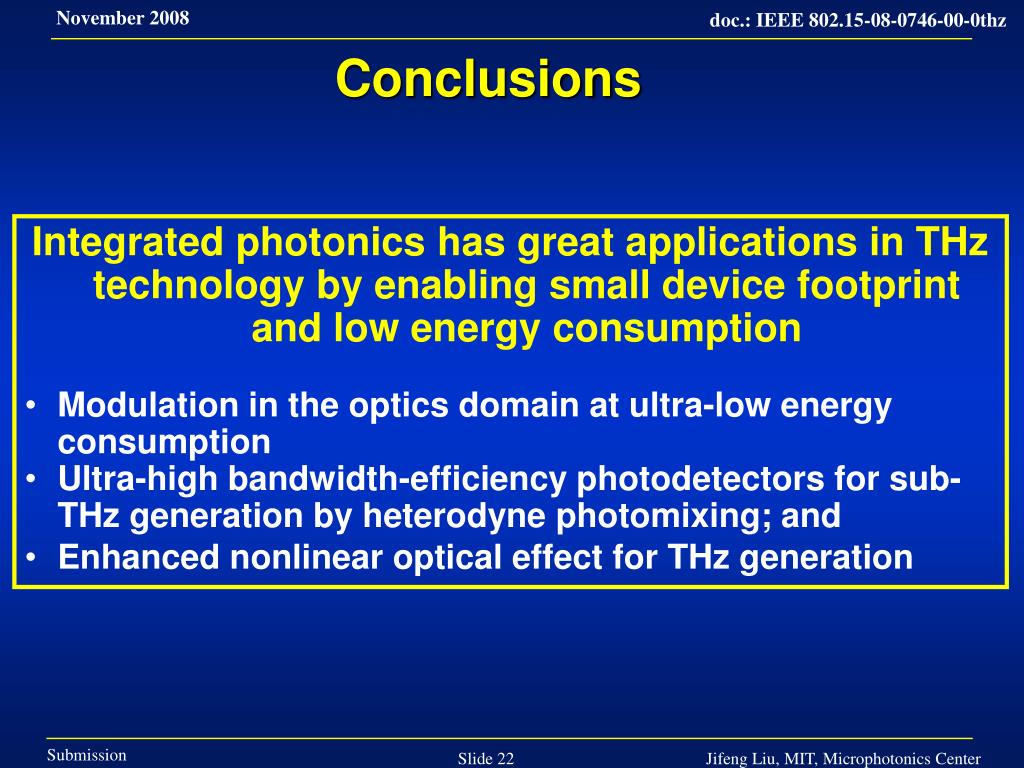 November 2008

doc.: IEEE 802.15-08-0746-00-0thz

Conclusions

Integrated photonics has great applications in THz technology by enabling small device footprint and low energy consumption

• Modulation in the optics domain at ultra-low energy consumption
• Ultra-high bandwidth-efficiency photodetectors for sub-THz generation by heterodyne photomixing; and
• Enhanced nonlinear optical effect for THz generation

Submission

Slide 22

Jifeng Liu, MIT, Microphotonics Center